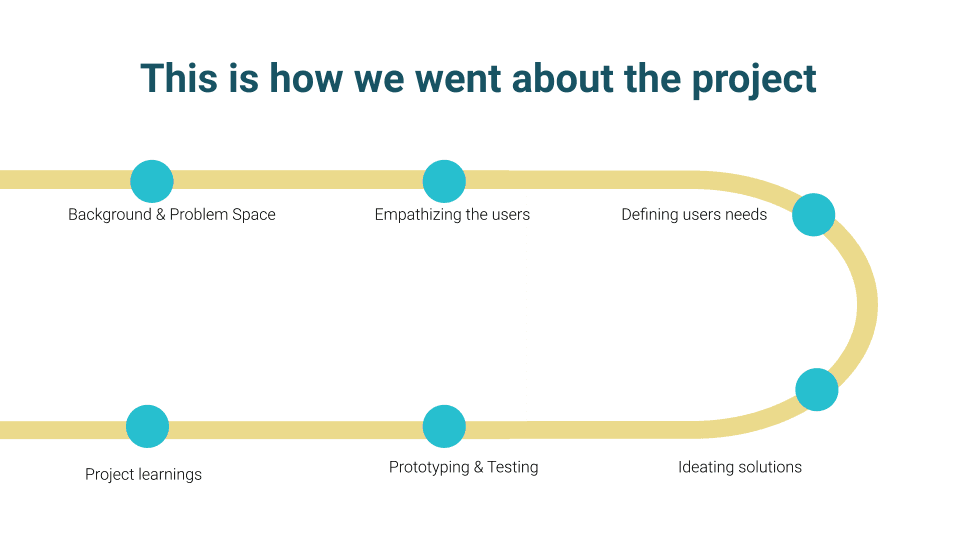 This is how we went about the project

Background & Problem Space

Empathizing the users

Defining users needs

Ideating solutions

Prototyping & Testing

Project learnings